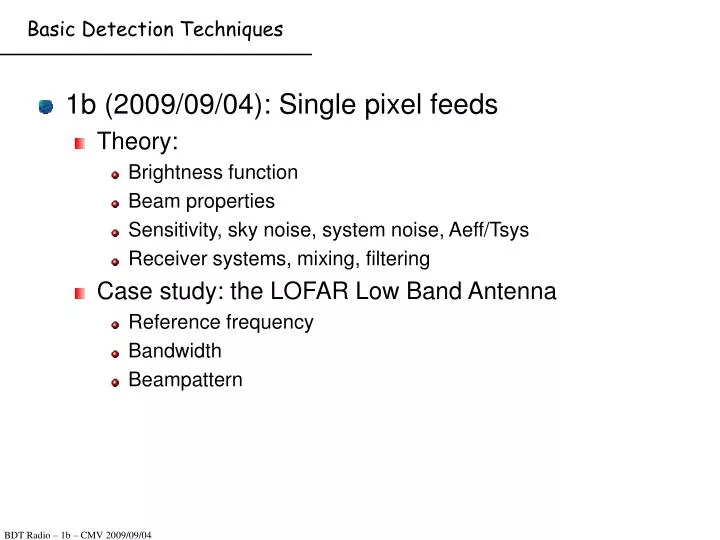 Basic Detection Techniques

1b (2009/09/04): Single pixel feeds

Theory:

Brightness function

Beam properties

Sensitivity, sky noise, system noise, Aeff/Tsys

Receiver systems, mixing, filtering

Case study: the LOFAR Low Band Antenna

Reference frequency

Bandwidth

Beampattern

BDT Radio – 1b – CMV 2009/09/04